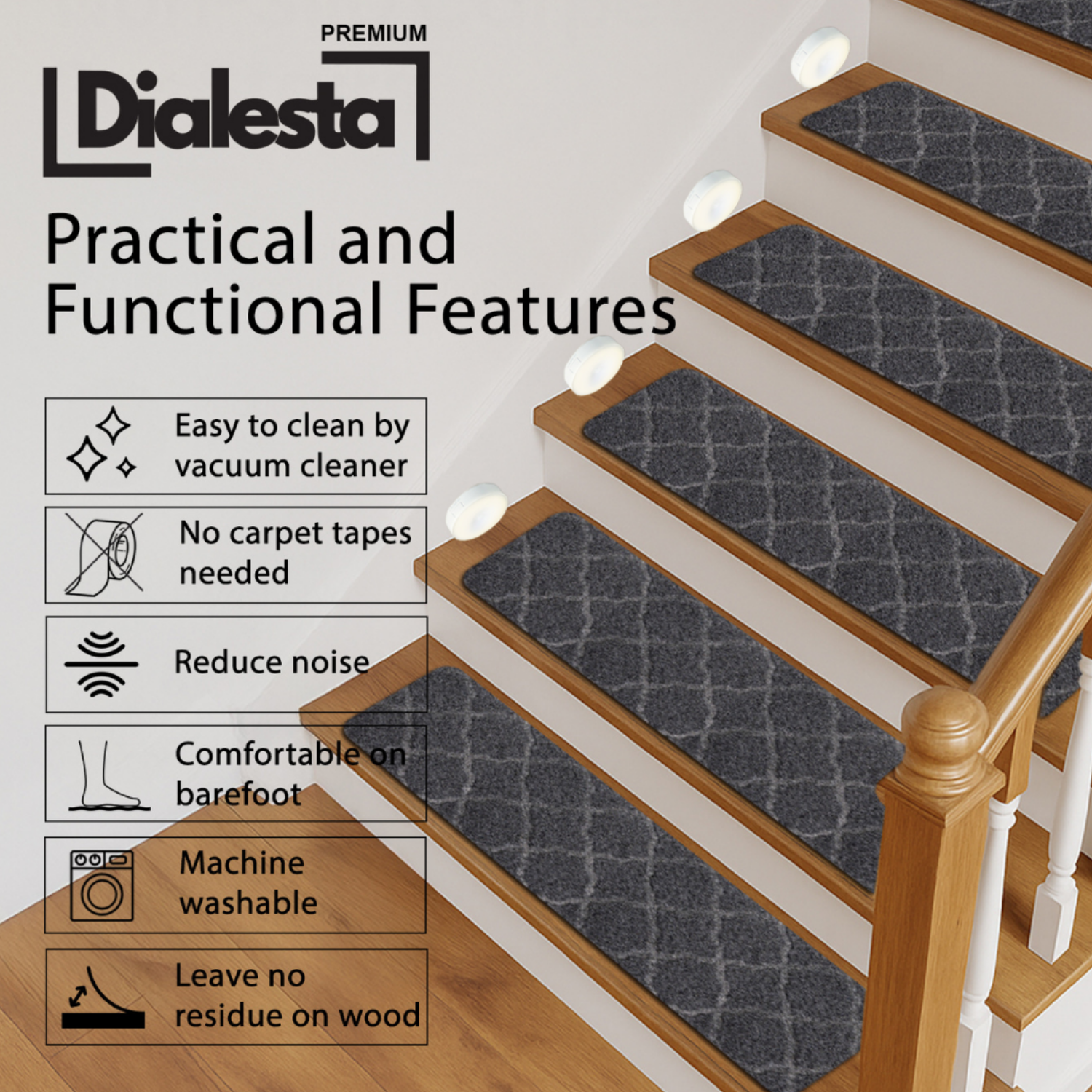 PREMIUM
Dialesta

Practical and Functional Features

Easy to clean by vacuum cleaner

No carpet tapes needed

Reduce noise

Comfortable on barefoot

Machine washable

Leave no residue on wood